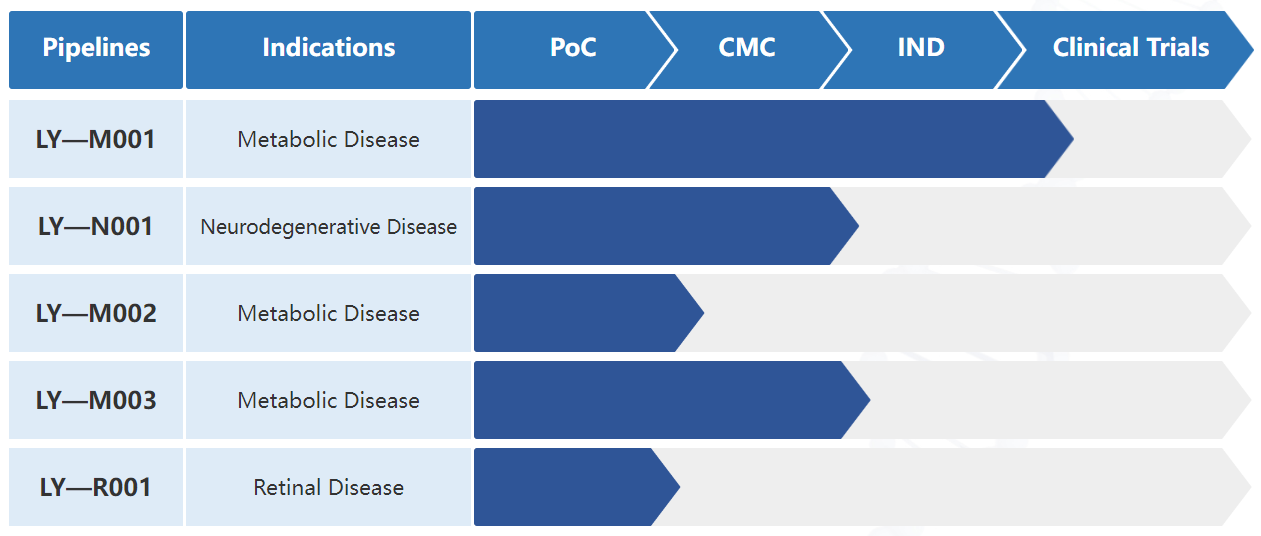 | Pipelines | Indications | PoC | CMC | IND | Clinical Trials |
|---|---|---|---|---|---|
| LY—M001 | Metabolic Disease | | | | |
| LY—N001 | Neurodegenerative Disease | | | | |
| LY—M002 | Metabolic Disease | | | | |
| LY—M003 | Metabolic Disease | | | | |
| LY—R001 | Retinal Disease | | | | |